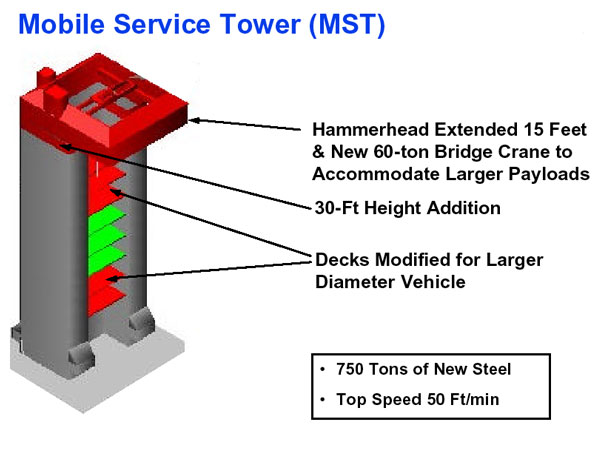 Mobile Service Tower (MST)

Hammerhead Extended 15 Feet & New 60-ton Bridge Crane to Accommodate Larger Payloads

30-Ft Height Addition

Decks Modified for Larger Diameter Vehicle

• 750 Tons of New Steel
• Top Speed 50 Ft/min